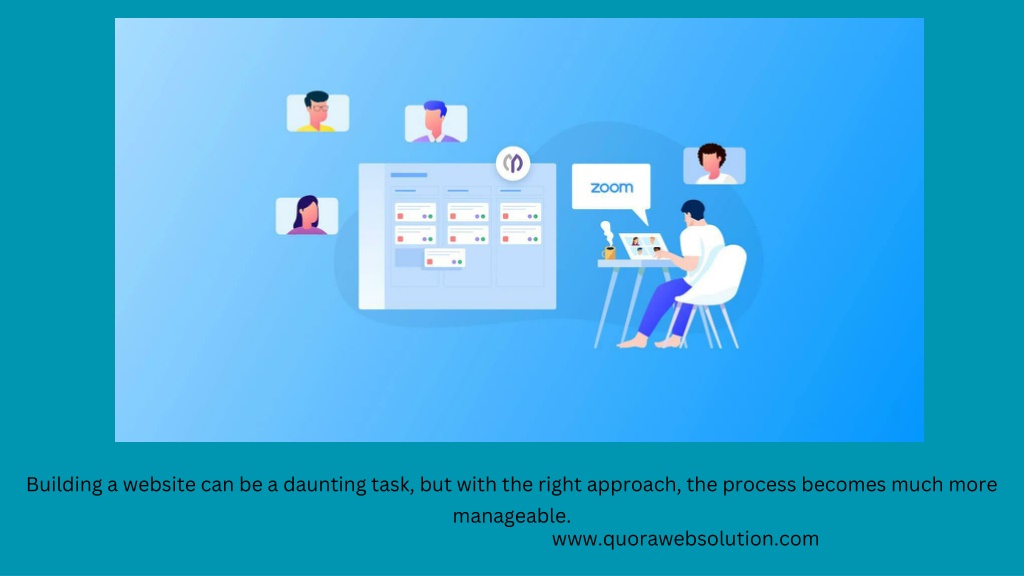 zoom

Building a website can be a daunting task, but with the right approach, the process becomes much more manageable.

www.quorawebsolution.com